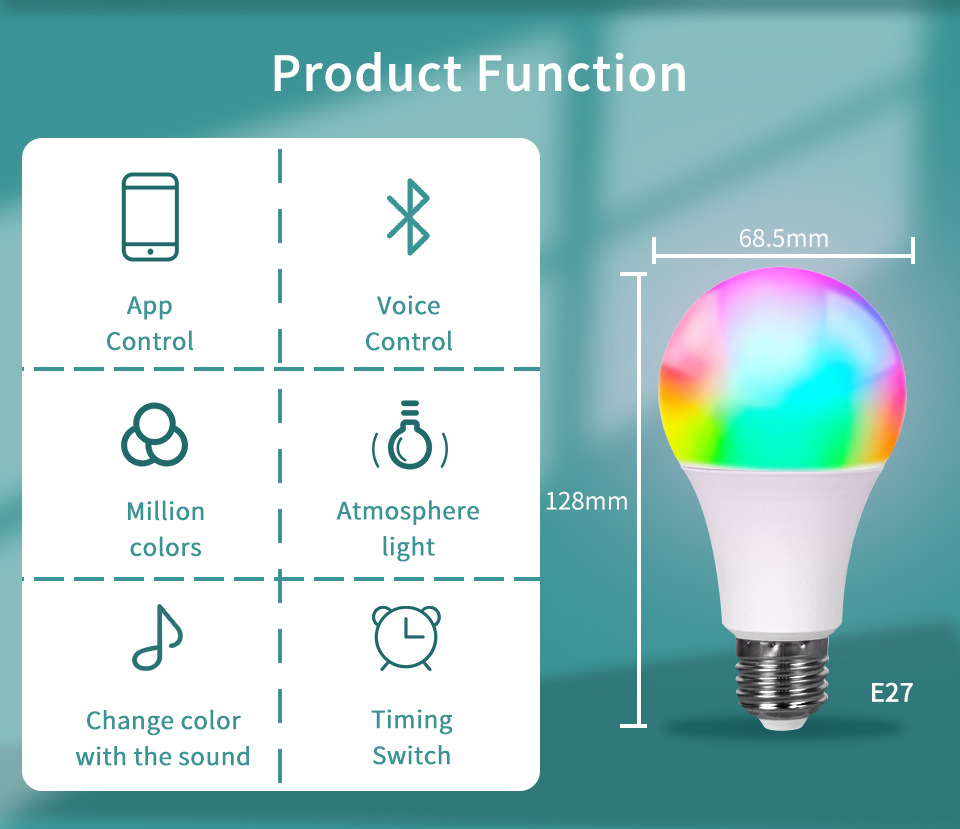 Product Function

App Control

Voice Control

Million colors

Atmosphere light

Change color with the sound

Timing Switch

68.5mm

128mm

E27